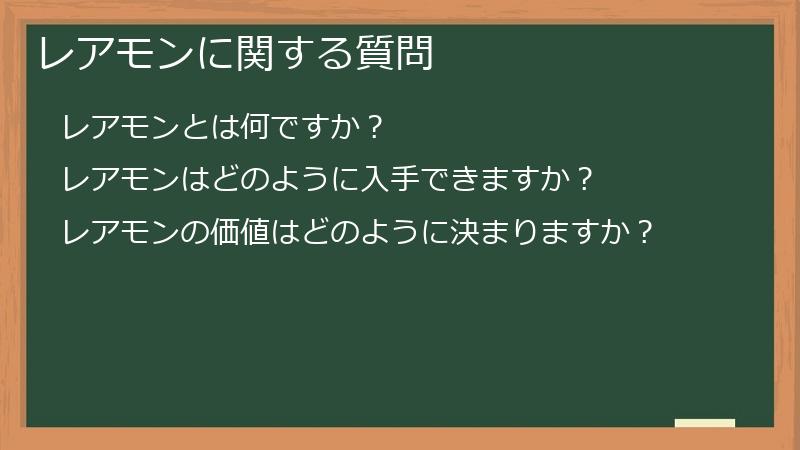 レアモンに関する質問

レアモンとは何ですか？

レアモンはどのように入手できますか？

レアモンの価値はどのように決まりますか？